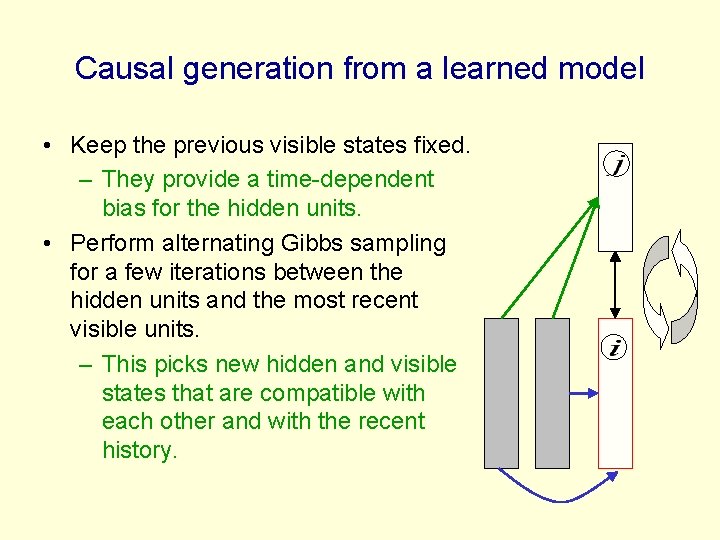 Causal generation from a learned model

• Keep the previous visible states fixed.
  – They provide a time-dependent bias for the hidden units.
• Perform alternating Gibbs sampling for a few iterations between the hidden units and the most recent visible units.
  – This picks new hidden and visible states that are compatible with each other and with the recent history.

$j$

$i$